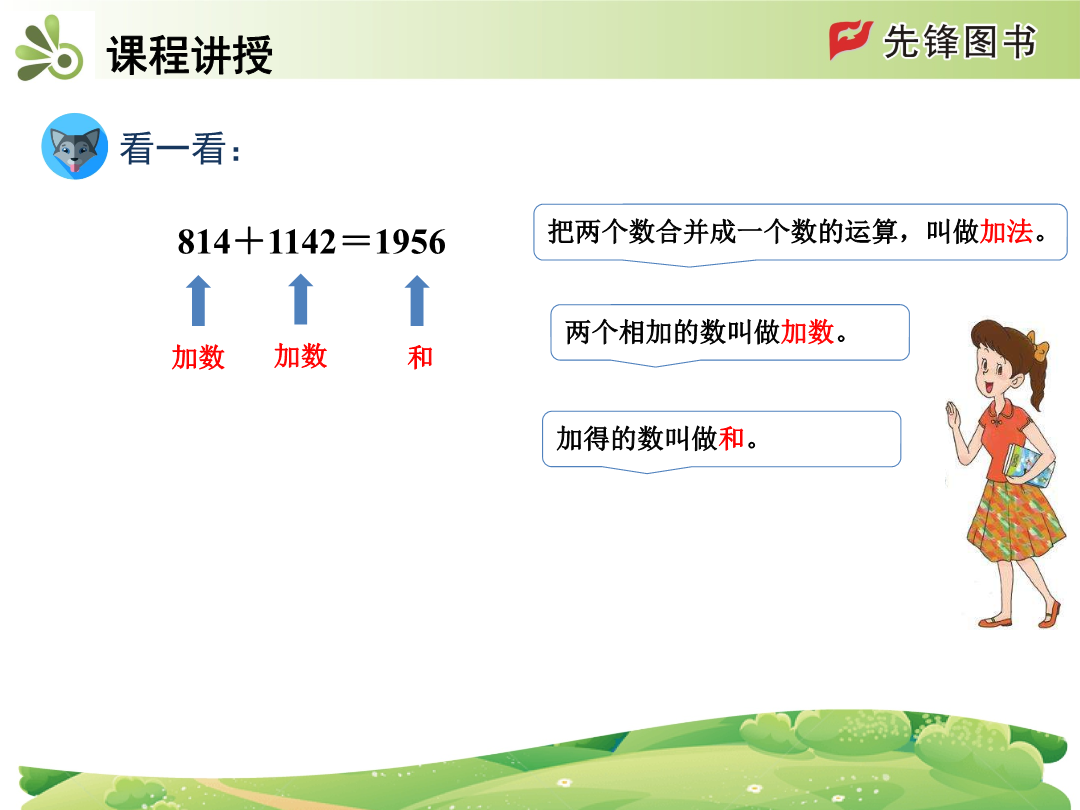 课程讲授

先锋图书

看一看：

$814+1142=1956$

加数　加数　和

把两个数合并成一个数的运算，叫做加法。

两个相加的数叫做加数。

加得的数叫做和。